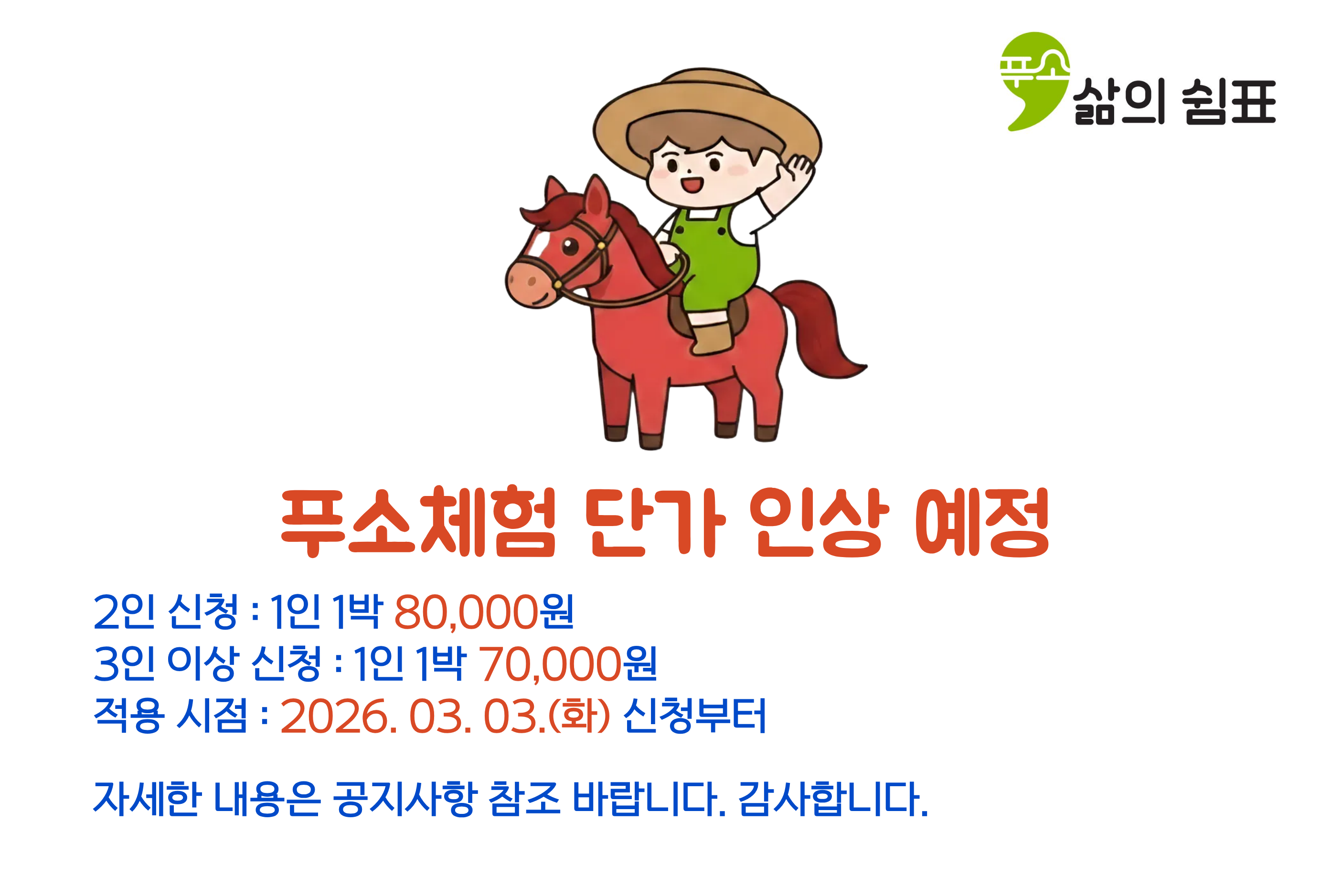 푸소 삶의 쉼표

푸소체험 단가 인상 예정

2인 신청 : 1인 1박 80,000원
3인 이상 신청 : 1인 1박 70,000원
적용 시점 : 2026. 03. 03.(화) 신청부터

자세한 내용은 공지사항 참조 바랍니다. 감사합니다.